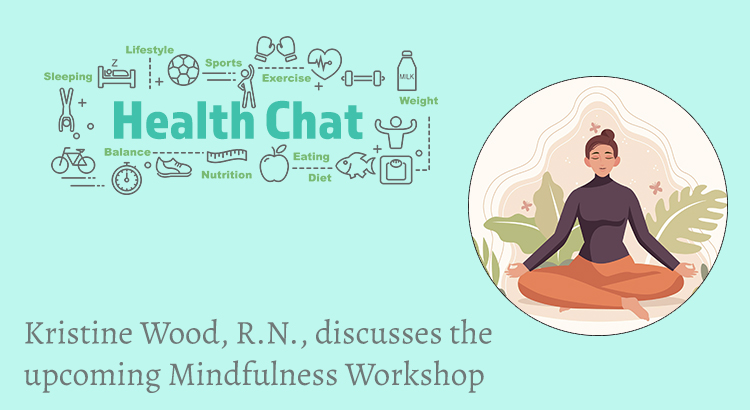 Lifestyle
Sleeping
Z
Sports
Exercise
MILK
Weight
Health Chat
Balance
Nutrition
Eating
Diet

Kristine Wood, R.N., discusses the upcoming Mindfulness Workshop